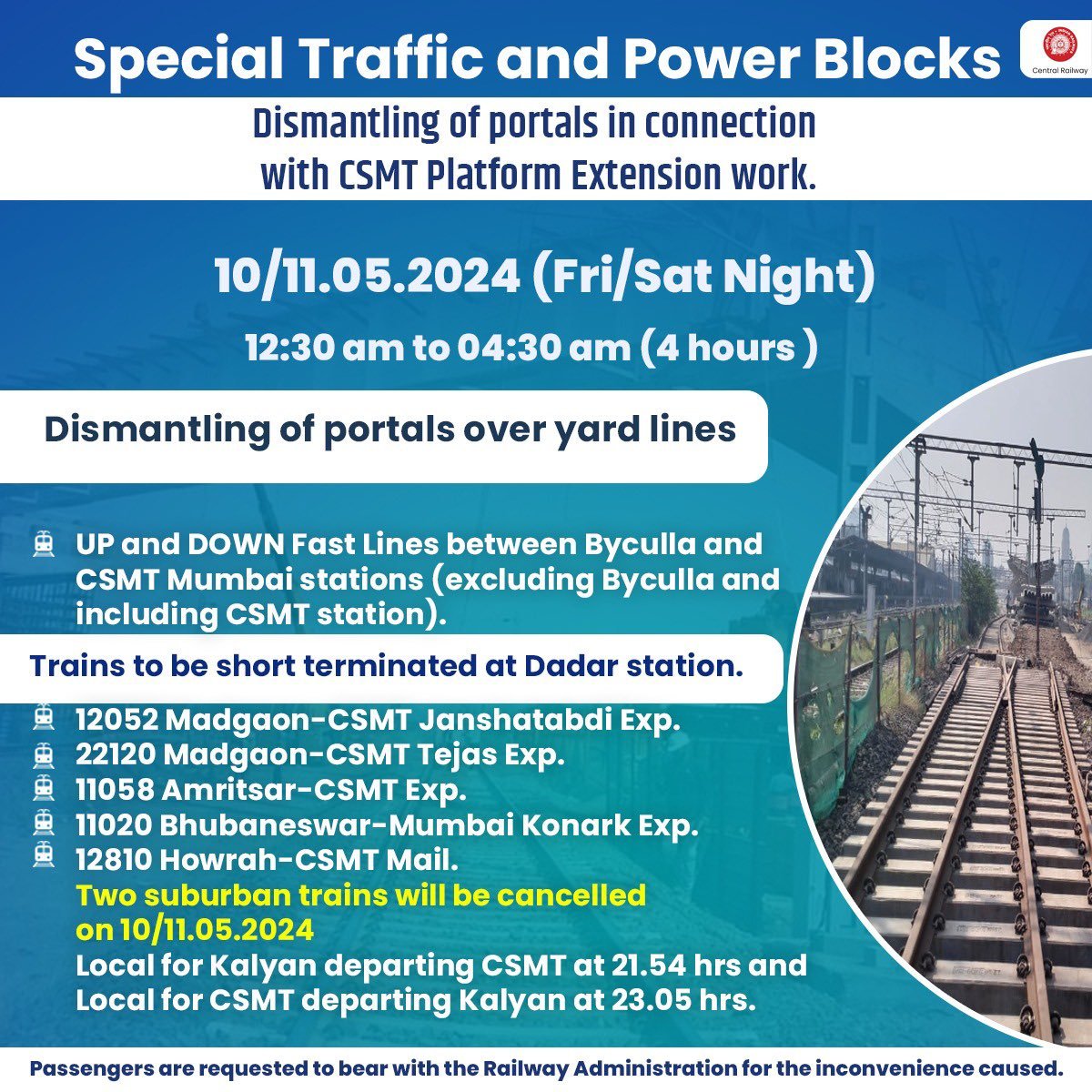 Special Traffic and Power Blocks

Central Railway

Dismantling of portals in connection with CSMT Platform Extension work.

10/11.05.2024 (Fri/Sat Night)

12:30 am to 04:30 am (4 hours )

Dismantling of portals over yard lines

UP and DOWN Fast Lines between Byculla and CSMT Mumbai stations (excluding Byculla and including CSMT station).

Trains to be short terminated at Dadar station.

12052 Madgaon-CSMT Janshatabdi Exp.
22120 Madgaon-CSMT Tejas Exp.
11058 Amritsar-CSMT Exp.
11020 Bhubaneswar-Mumbai Konark Exp.
12810 Howrah-CSMT Mail.
Two suburban trains will be cancelled on 10/11.05.2024
Local for Kalyan departing CSMT at 21.54 hrs and Local for CSMT departing Kalyan at 23.05 hrs.

Passengers are requested to bear with the Railway Administration for the inconvenience caused.